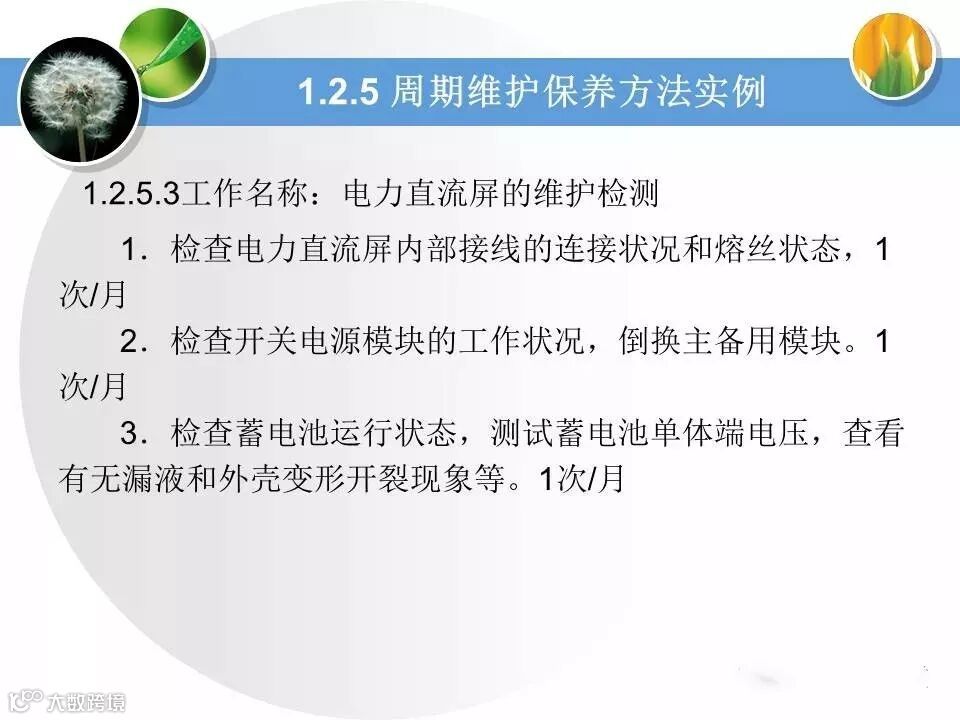 1.2.5 周期维护保养方法实例

1.2.5.3工作名称：电力直流屏的维护检测

1．检查电力直流屏内部接线的连接状况和熔丝状态，1次/月

2．检查开关电源模块的工作状况，倒换主备用模块。1次/月

3．检查蓄电池运行状态，测试蓄电池单体端电压，查看有无漏液和外壳变形开裂现象等。1次/月

大数跨境